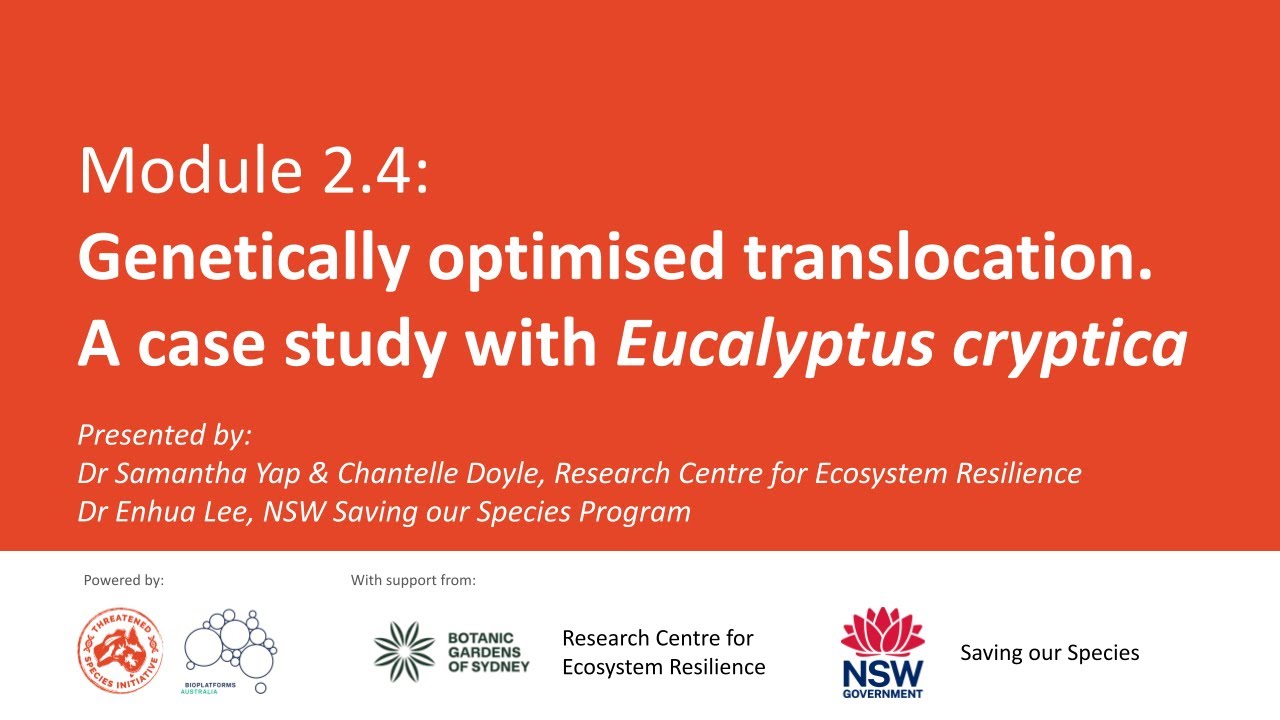 Module 2.4:
Genetically optimised translocation. A case study with Eucalyptus cryptica

Presented by:
Dr Samantha Yap & Chantelle Doyle, Research Centre for Ecosystem Resilience
Dr Enhua Lee, NSW Saving our Species Program

Powered by:

THREATENED SPECIES INITIATIVE

BIOPLATFORMS AUSTRALIA

With support from:

BOTANIC GARDENS OF SYDNEY

Research Centre for Ecosystem Resilience

NSW GOVERNMENT

Saving our Species